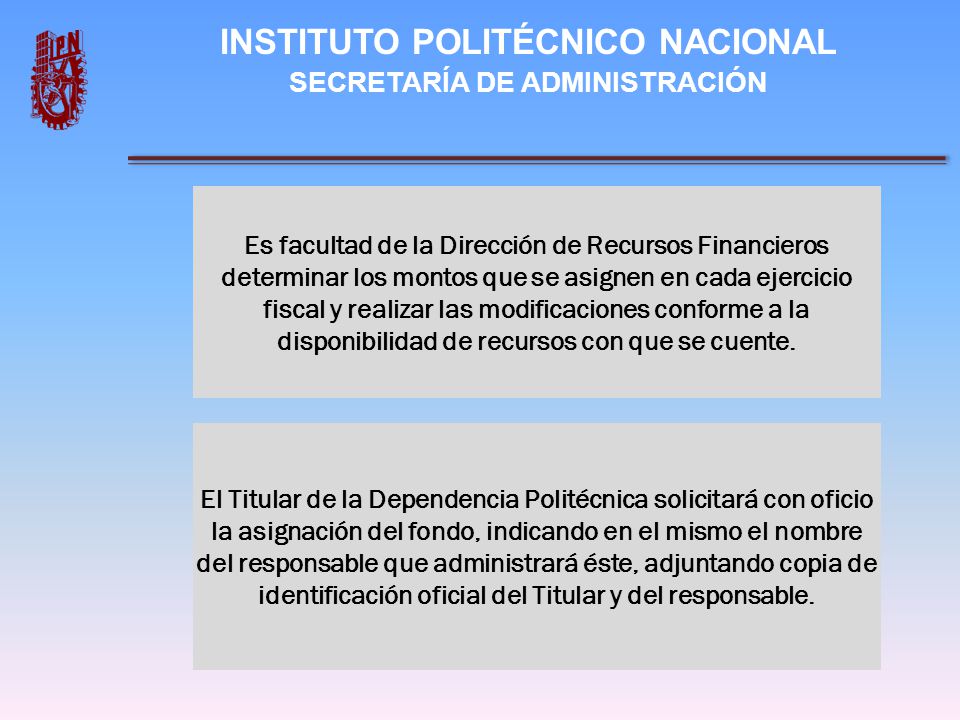 IPN

INSTITUTO POLITÉCNICO NACIONAL
SECRETARÍA DE ADMINISTRACIÓN

Es facultad de la Dirección de Recursos Financieros determinar los montos que se asignen en cada ejercicio fiscal y realizar las modificaciones conforme a la disponibilidad de recursos con que se cuente.

El Titular de la Dependencia Politécnica solicitará con oficio la asignación del fondo, indicando en el mismo el nombre del responsable que administrará éste, adjuntando copia de identificación oficial del Titular y del responsable.